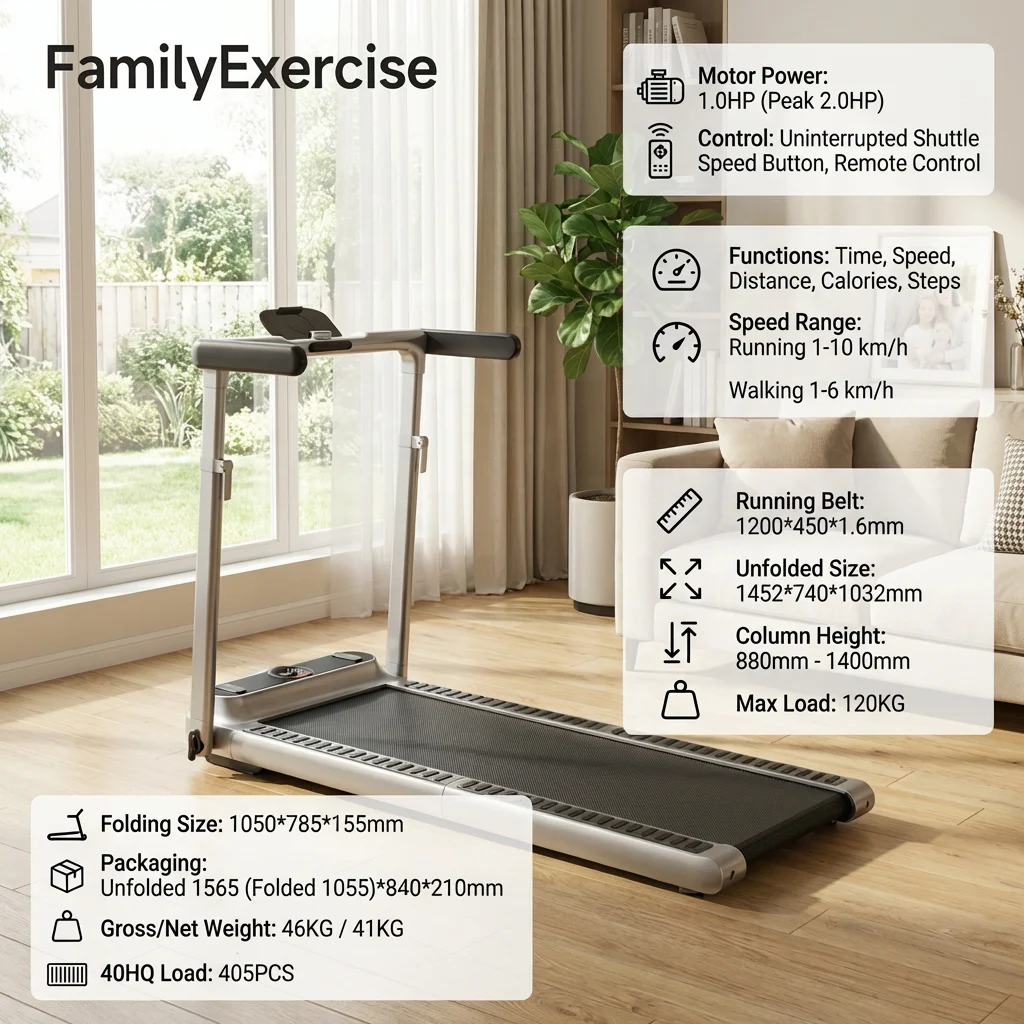 FamilyExercise

Motor Power:
1.0HP (Peak 2.0HP)

Control: Uninterrupted Shuttle Speed Button, Remote Control

Functions: Time, Speed, Distance, Calories, Steps

Speed Range:
Running 1-10 km/h

Walking 1-6 km/h

Running Belt:
1200*450*1.6mm

Unfolded Size:
1452*740*1032mm

Column Height:
880mm - 1400mm

Max Load: 120KG

Folding Size: 1050*785*155mm

Packaging:
Unfolded 1565 (Folded 1055)*840*210mm

Gross/Net Weight: 46KG / 41KG

40HQ Load: 405PCS